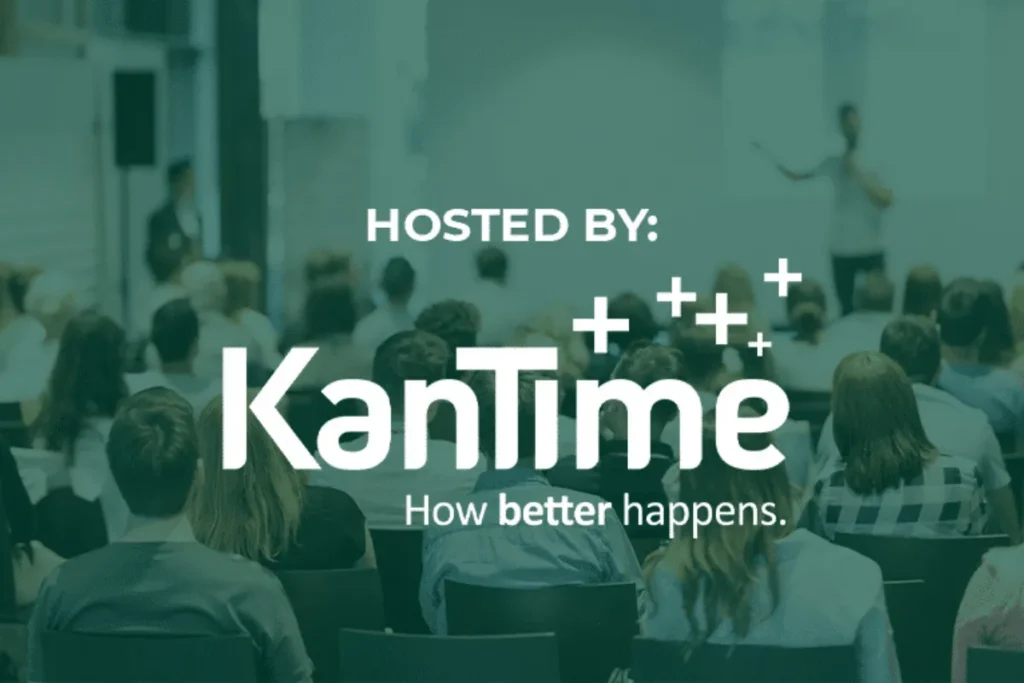 HOSTED BY:

KanTime

How better happens.